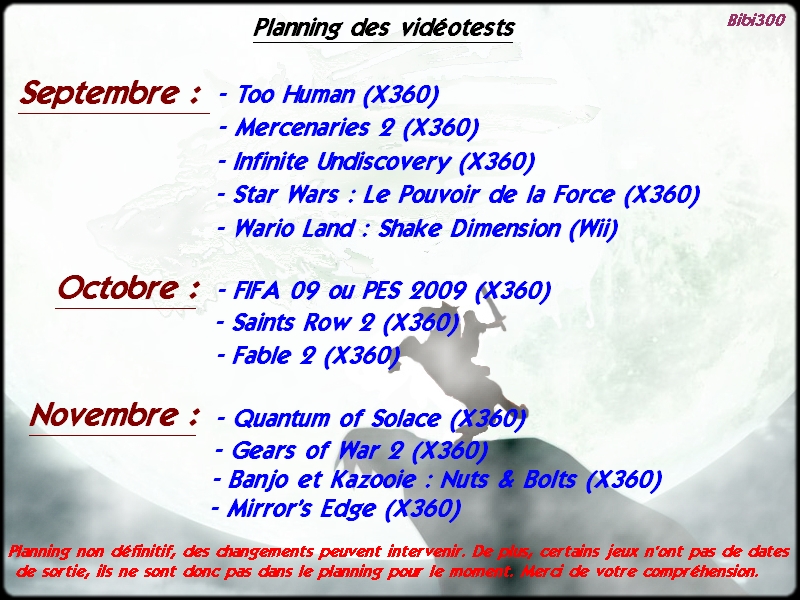 Planning des vidéotests

Bibi300

Septembre : - Too Human (X360)
- Mercenaries 2 (X360)
- Infinite Undiscovery (X360)
- Star Wars : Le Pouvoir de la Force (X360)
- Wario Land : Shake Dimension (Wii)

Octobre : - FIFA 09 ou PES 2009 (X360)
- Saints Row 2 (X360)
- Fable 2 (X360)

Novembre : - Quantum of Solace (X360)
- Gears of War 2 (X360)
- Banjo et Kazooie : Nuts & Bolts (X360)
- Mirror's Edge (X360)

Planning non définitif, des changements peuvent intervenir. De plus, certains jeux n'ont pas de dates de sortie, ils ne sont donc pas dans le planning pour le moment. Merci de votre compréhension.